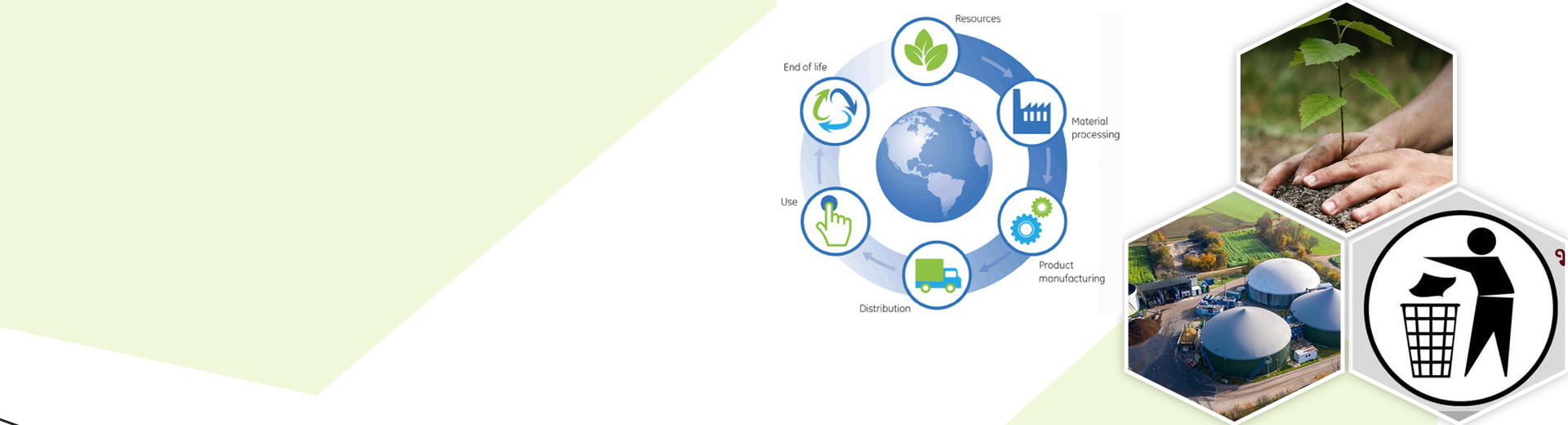 Resources

Material processing

Product manufacturing

Distribution

Use

End of life